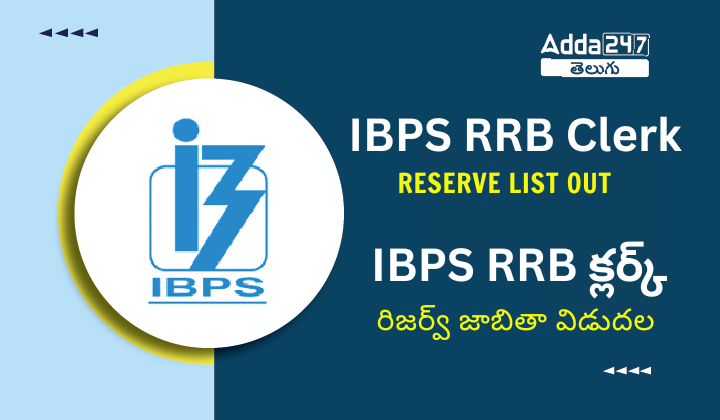 Adda247
తెలుగు

IBPS

IBPS RRB Clerk
RESERVE LIST OUT

IBPS RRB క్లర్క్
రిజర్వ్ జాబితా విడుదల